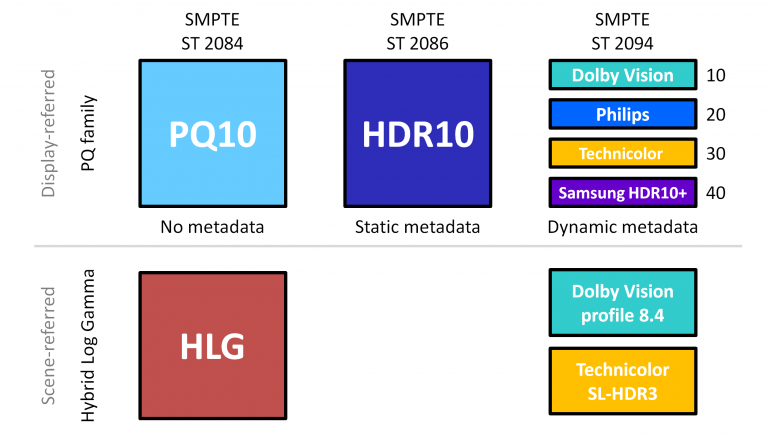 SMPTE
ST 2084

SMPTE
ST 2086

SMPTE
ST 2094

Display-referred

PQ family

PQ10

HDR10

Dolby Vision 10

Philips 20

Technicolor 30

Samsung HDR10+ 40

No metadata

Static metadata

Dynamic metadata

Scene-referred

Hybrid Log Gamma

HLG

Dolby Vision profile 8.4

Technicolor SL-HDR3